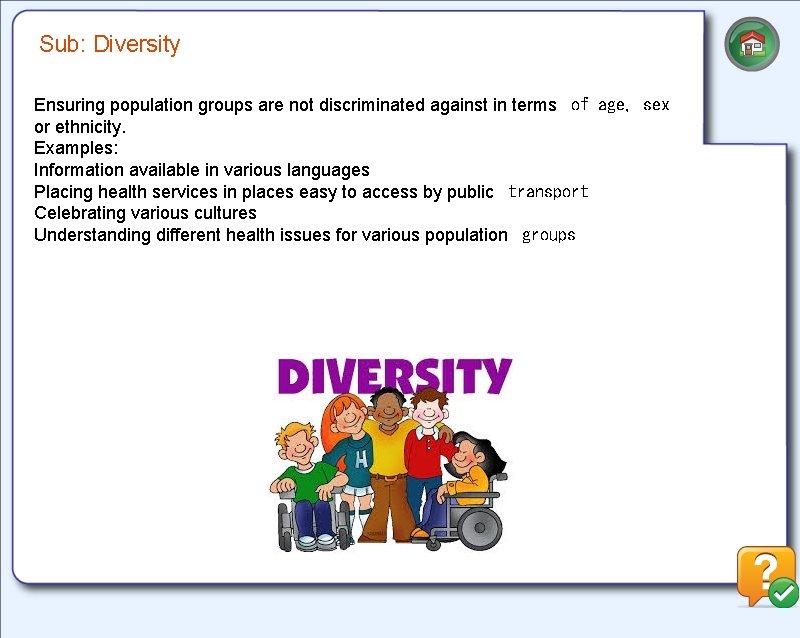 Sub: Diversity

Ensuring population groups are not discriminated against in terms of age, sex or ethnicity.
Examples:
Information available in various languages
Placing health services in places easy to access by public transport
Celebrating various cultures
Understanding different health issues for various population groups

DIVERSITY

H

?